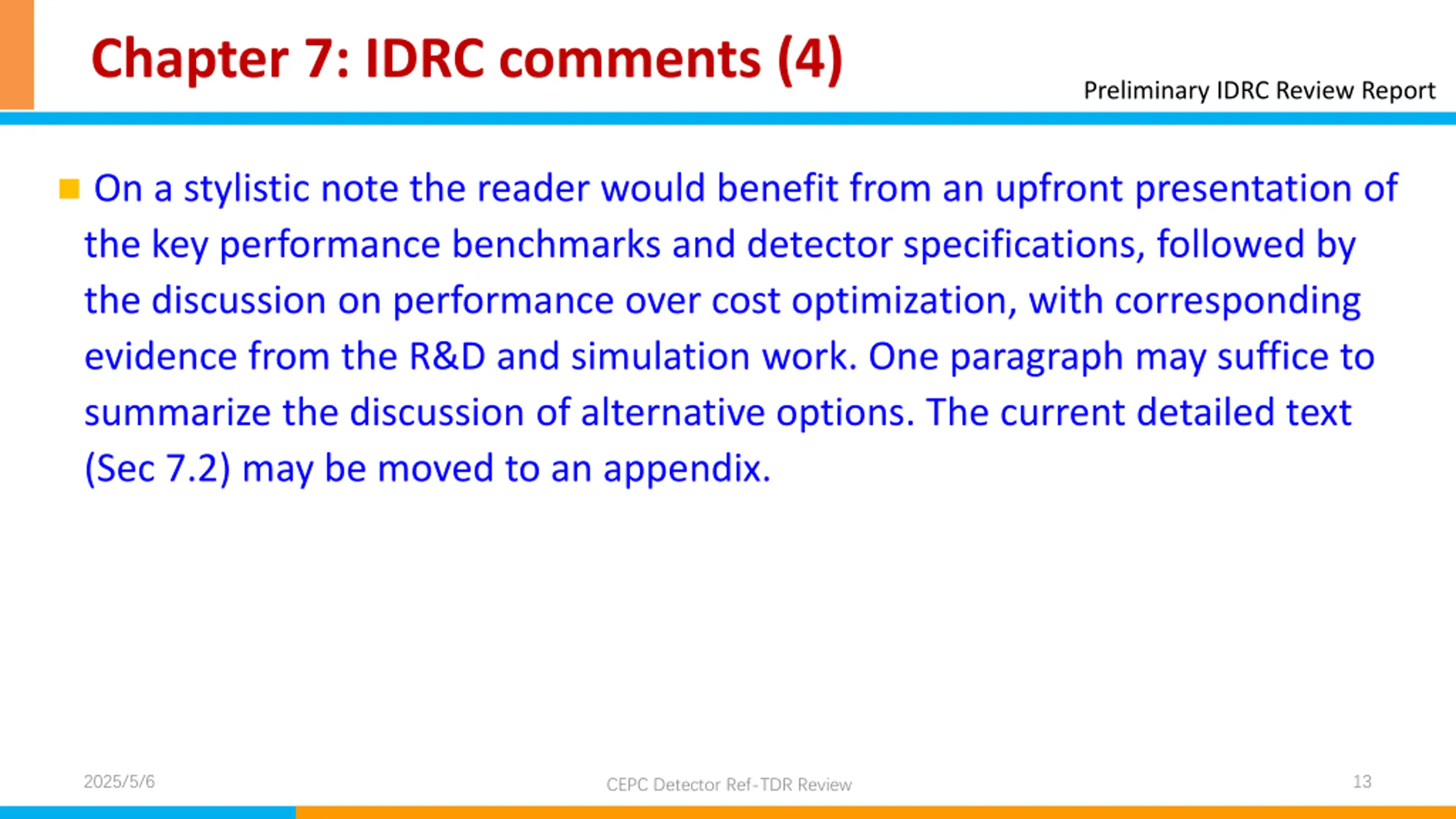 Chapter 7: IDRC comments (4)

Preliminary IDRC Review Report

On a stylistic note the reader would benefit from an upfront presentation of the key performance benchmarks and detector specifications, followed by the discussion on performance over cost optimization, with corresponding evidence from the R&D and simulation work. One paragraph may suffice to summarize the discussion of alternative options. The current detailed text (Sec 7.2) may be moved to an appendix.

2025/5/6

CEPC Detector Ref-TDR Review

13